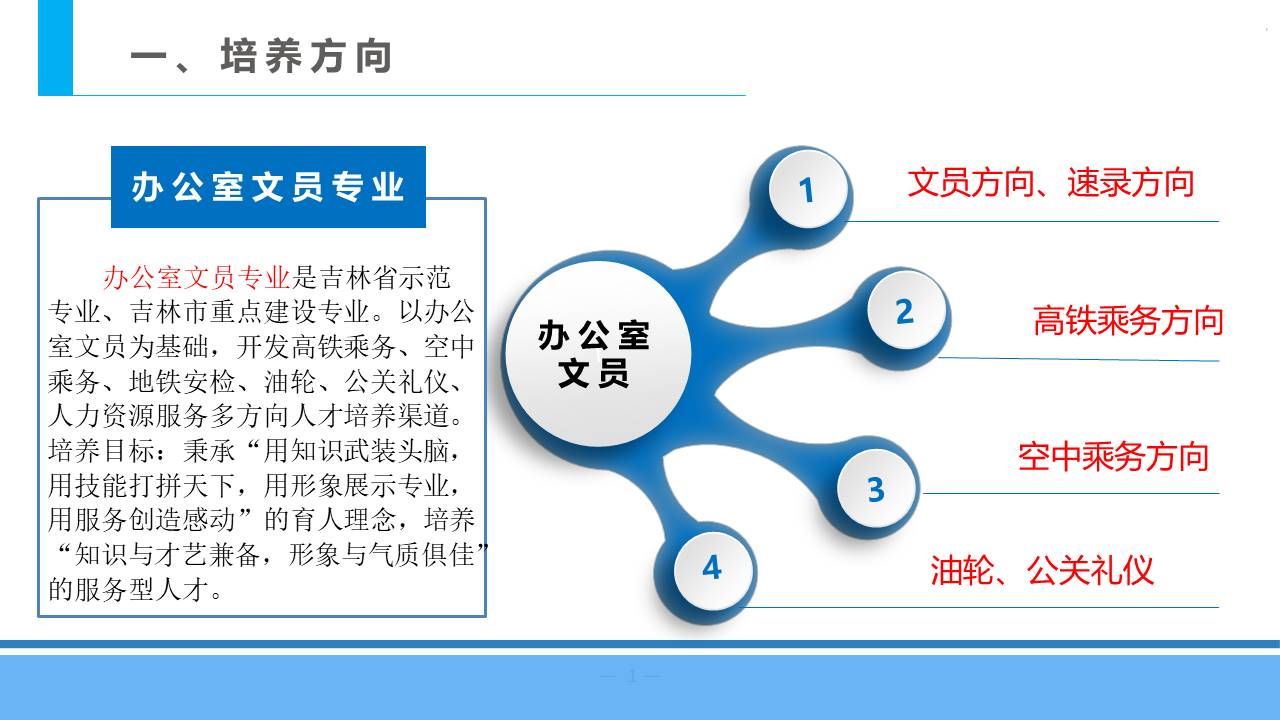 一、培养方向

办公室文员专业

办公室文员专业是吉林省示范专业、吉林市重点建设专业。以办公室文员为基础，开发高铁乘务、空中乘务、地铁安检、油轮、公关礼仪、人力资源服务多方向人才培养渠道。培养目标：秉承“用知识武装头脑，用技能打拼天下，用形象展示专业，用服务创造感动”的育人理念，培养“知识与才艺兼备，形象与气质俱佳”的服务型人才。

办公室文员

1
文员方向、速录方向

2
高铁乘务方向

3
空中乘务方向

4
油轮、公关礼仪

— 1 —